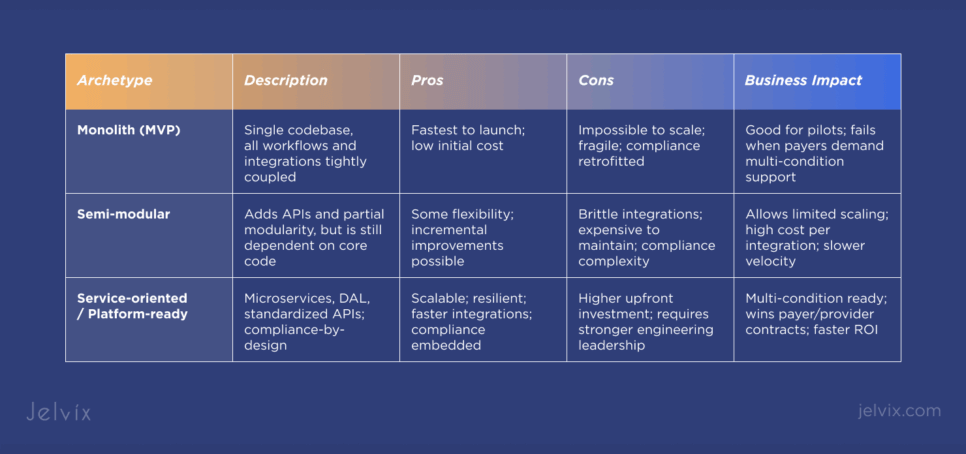 | Archetype | Description | Pros | Cons | Business Impact |
|---|---|---|---|---|
| Monolith (MVP) | Single codebase, all workflows and integrations tightly coupled | Fastest to launch; low initial cost | Impossible to scale; fragile; compliance retrofitted | Good for pilots; fails when payers demand multi-condition support |
| Semi-modular | Adds APIs and partial modularity, but is still dependent on core code | Some flexibility; incremental improvements possible | Brittle integrations; expensive to maintain; compliance complexity | Allows limited scaling; high cost per integration; slower velocity |
| Service-oriented / Platform-ready | Microservices, DAL, standardized APIs; compliance-by-design | Scalable; resilient; faster integrations; compliance embedded | Higher upfront investment; requires stronger engineering leadership | Multi-condition ready; wins payer/provider contracts; faster ROI |

Jelvix

jelvix.com